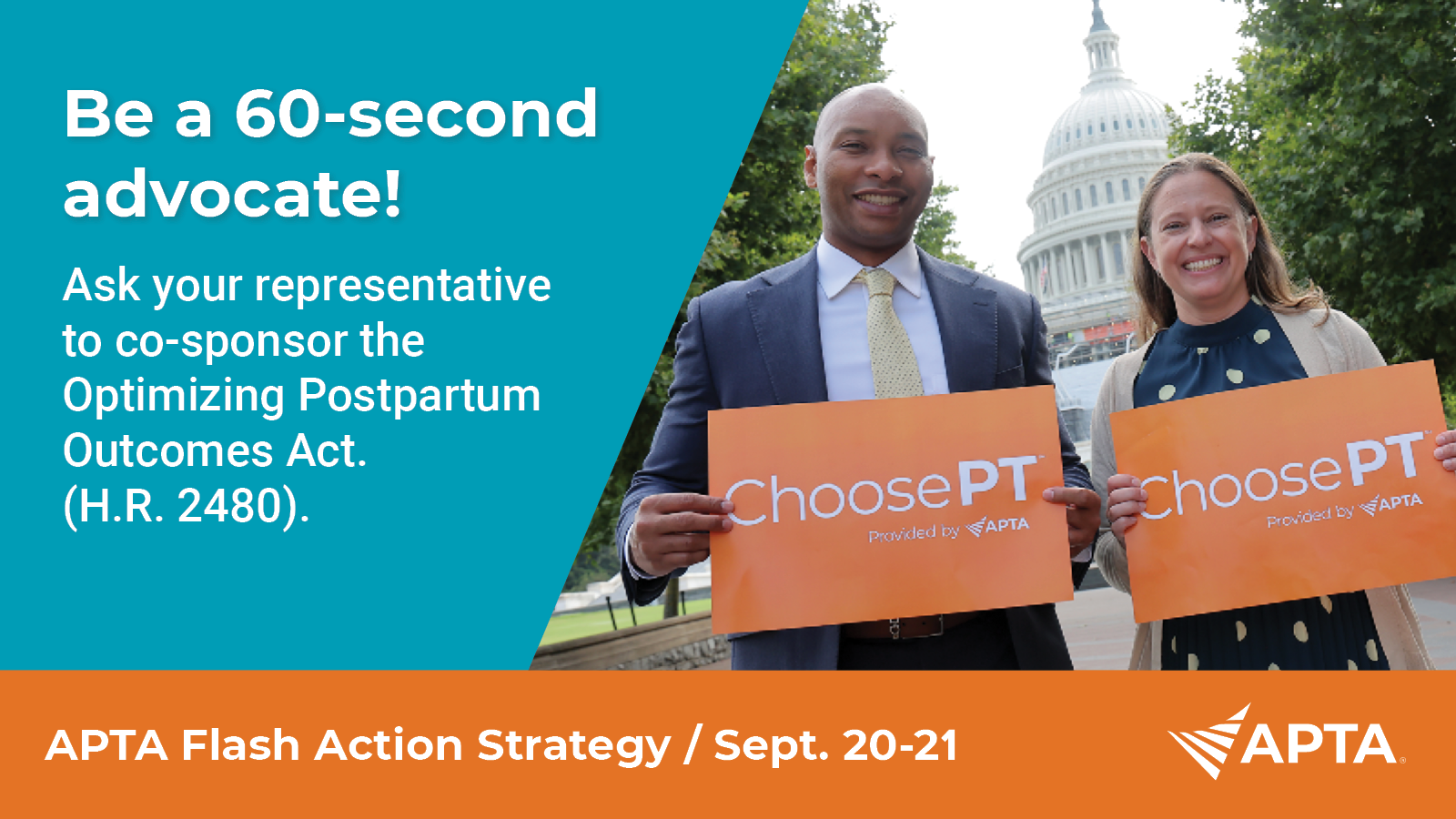 Be a 60-second advocate!

Ask your representative to co-sponsor the Optimizing Postpartum Outcomes Act. (H.R. 2480).

ChoosePT
Provided by APTA

ChoosePT
Provided by APTA

APTA Flash Action Strategy / Sept. 20-21

APTA